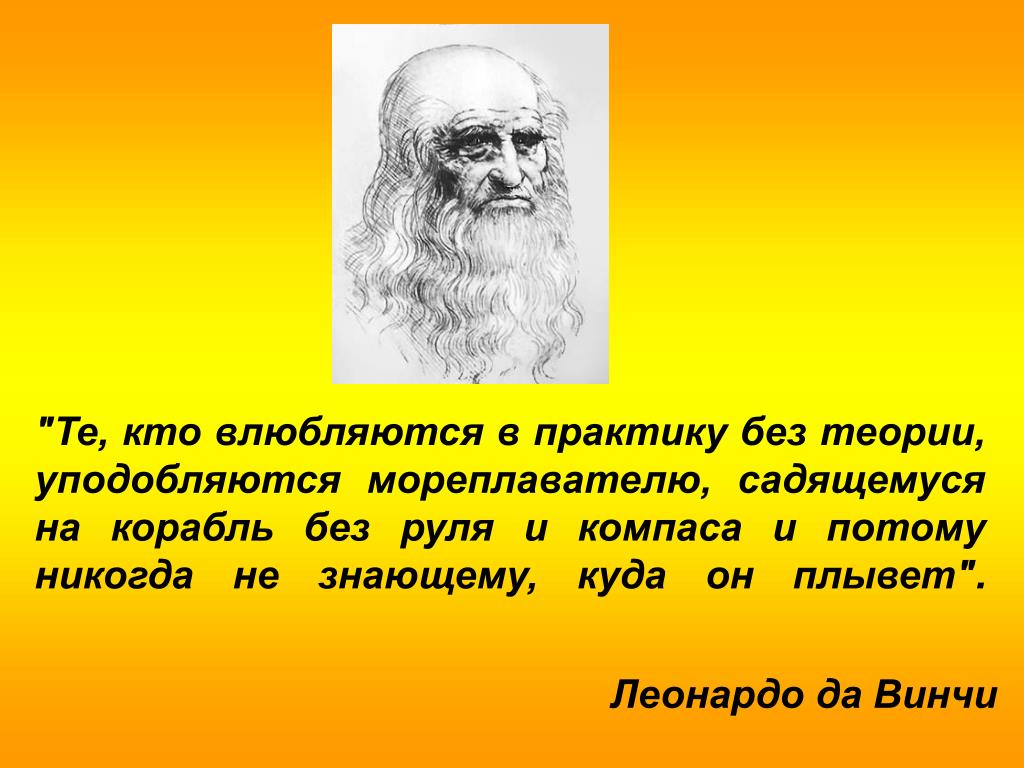 "Те, кто влюбляются в практику без теории, уподобляются мореплавателю, садящемуся на корабль без руля и компаса и потому никогда не знающему, куда он плывет".

Леонардо да Винчи